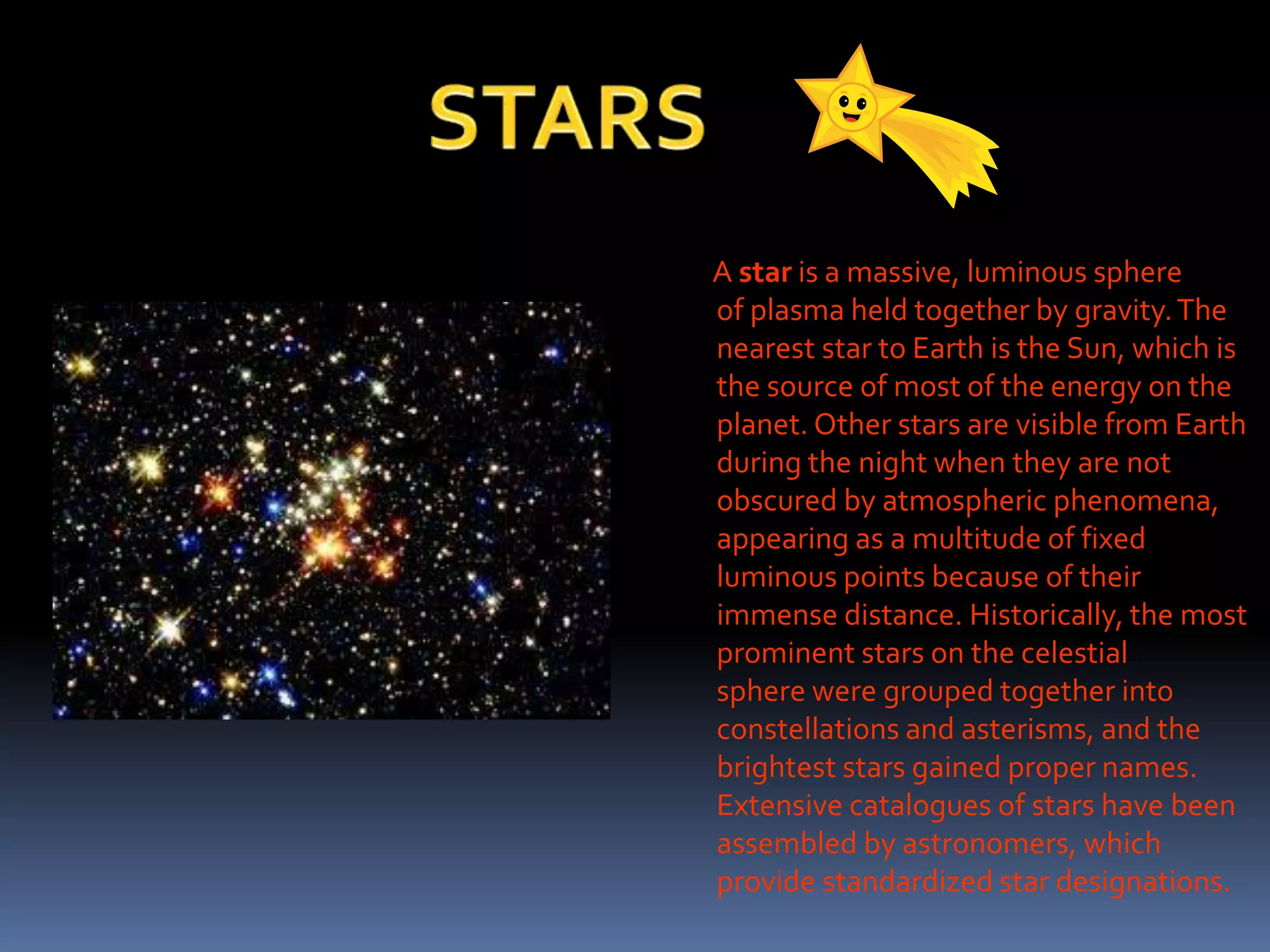 STARS

A star is a massive, luminous sphere of plasma held together by gravity. The nearest star to Earth is the Sun, which is the source of most of the energy on the planet. Other stars are visible from Earth during the night when they are not obscured by atmospheric phenomena, appearing as a multitude of fixed luminous points because of their immense distance. Historically, the most prominent stars on the celestial sphere were grouped together into constellations and asterisms, and the brightest stars gained proper names. Extensive catalogues of stars have been assembled by astronomers, which provide standardized star designations.